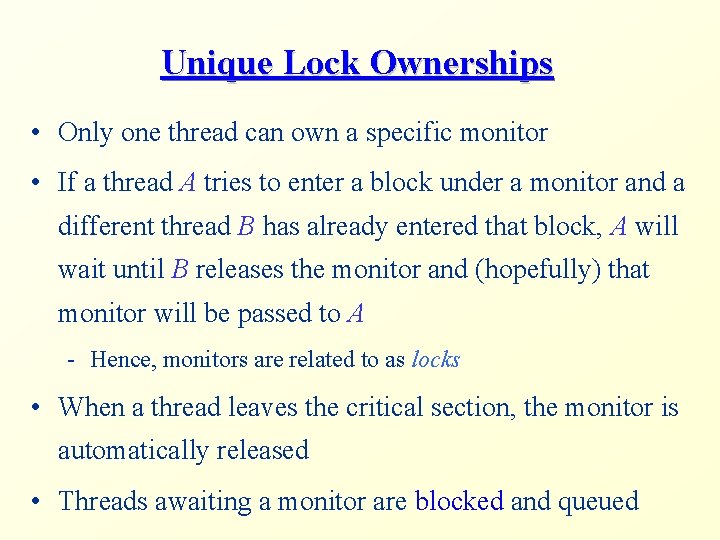 Unique Lock Ownerships

• Only one thread can own a specific monitor

• If a thread A tries to enter a block under a monitor and a different thread B has already entered that block, A will wait until B releases the monitor and (hopefully) that monitor will be passed to A

- Hence, monitors are related to as locks

• When a thread leaves the critical section, the monitor is automatically released

• Threads awaiting a monitor are blocked and queued